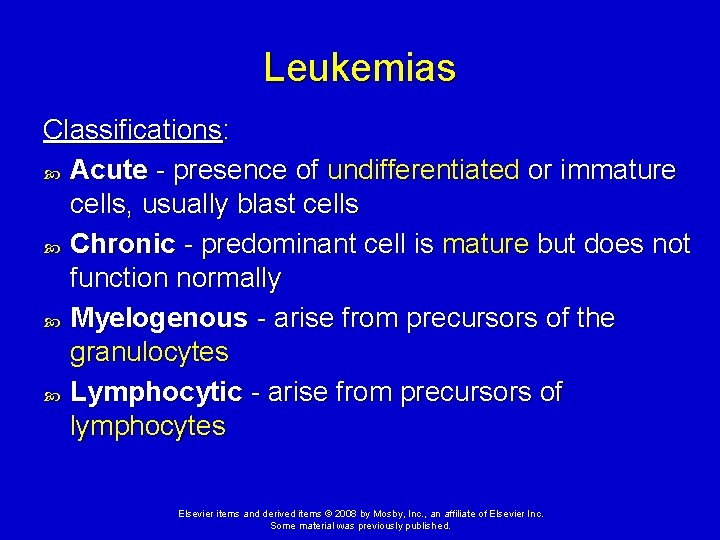 Leukemias

Classifications:

Acute - presence of undifferentiated or immature cells, usually blast cells

Chronic - predominant cell is mature but does not function normally

Myelogenous - arise from precursors of the granulocytes

Lymphocytic - arise from precursors of lymphocytes

Elsevier items and derived items © 2008 by Mosby, Inc., an affiliate of Elsevier Inc.
Some material was previously published.